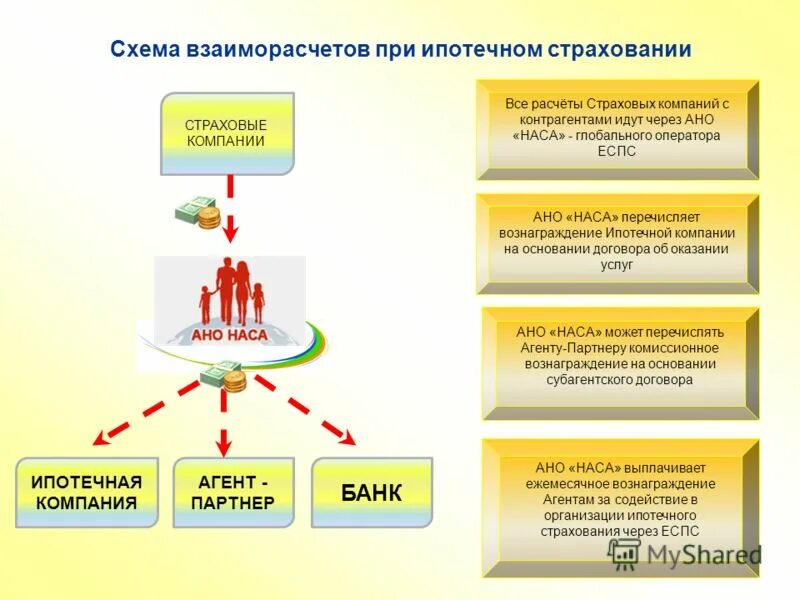 Схема взаиморасчетов при ипотечном страховании

СТРАХОВЫЕ КОМПАНИИ

АНО НАСА

ИПОТЕЧНАЯ КОМПАНИЯ

АГЕНТ - ПАРТНЕР

БАНК

Все расчёты Страховых компаний с контрагентами идут через АНО «НАСА» - глобального оператора ЕСПС

АНО «НАСА» перечисляет вознаграждение Ипотечной компании на основании договора об оказании услуг

АНО «НАСА» может перечислять Агенту-Партнеру комиссионное вознаграждение на основании субагентского договора

АНО «НАСА» выплачивает ежемесячное вознаграждение Агентам за содействие в организации ипотечного страхования через ЕСПС

MyShared